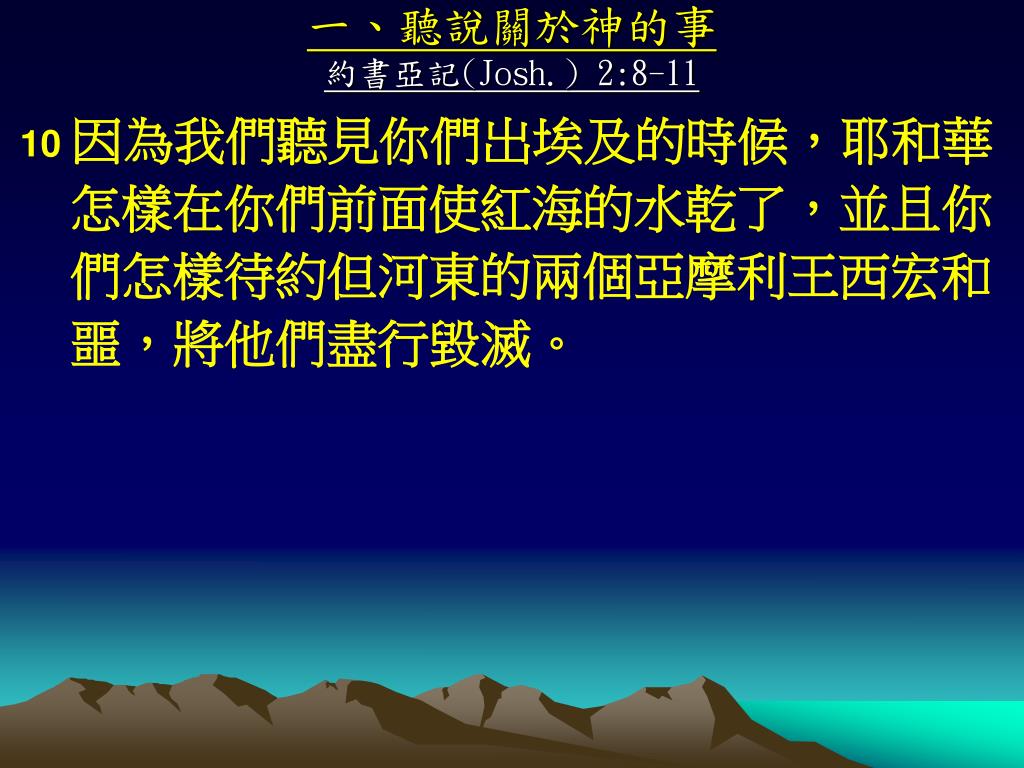 一、聽說關於神的事
約書亞記(Josh.) 2:8-11

10 因為我們聽見你們出埃及的時候，耶和華怎樣在你們前面使紅海的水乾了，並且你們怎樣待約但河東的兩個亞摩利王西宏和噩，將他們盡行毀滅。